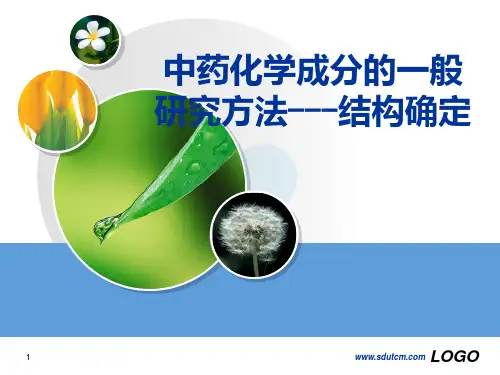 中药化学成分的一般研究方法---结构确定

1

www.sdutcm.com LOGO